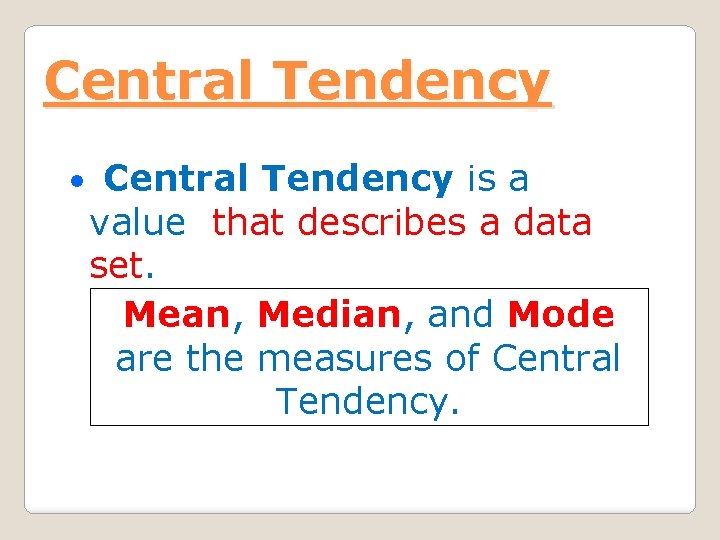 Central Tendency

• Central Tendency is a value that describes a data set.

Mean, Median, and Mode are the measures of Central Tendency.